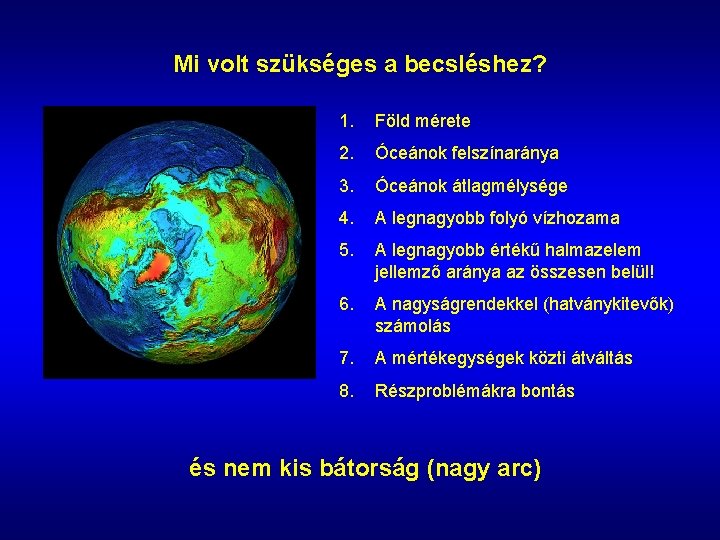 Mi volt szükséges a becsléshez?

1. Föld mérete
2. Óceánok felszínaránya
3. Óceánok átlagmélysége
4. A legnagyobb folyó vízhozama
5. A legnagyobb értékű halmazelem jellemző aránya az összesen belül!
6. A nagyságrendekkel (hatványkitevők) számolás
7. A mértékegységek közti átváltás
8. Részproblémákra bontás

és nem kis bátorság (nagy arc)